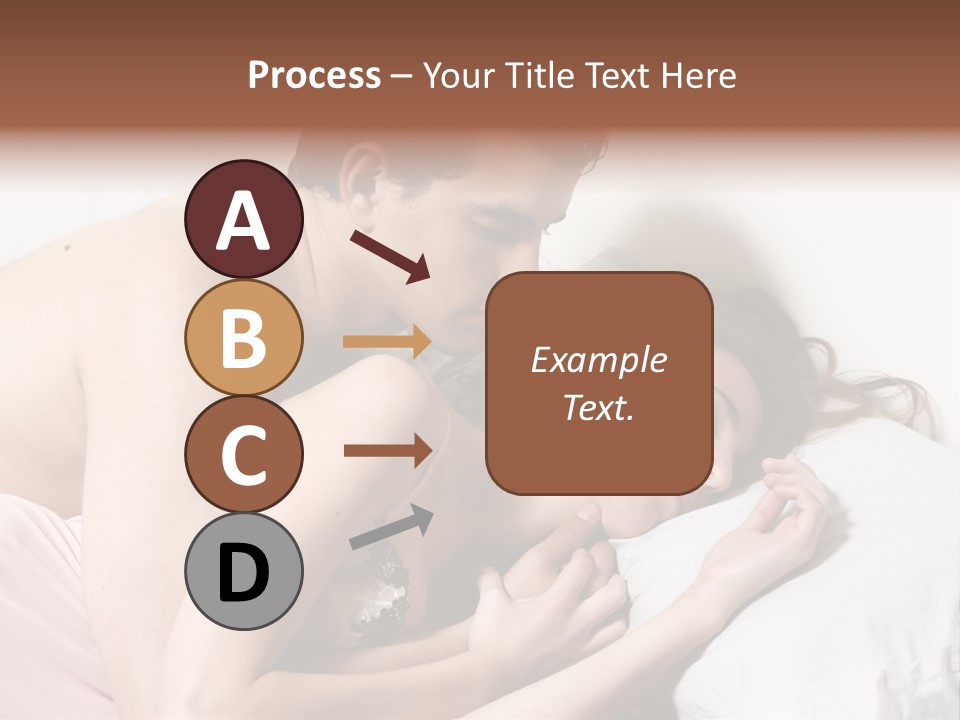 Process – Your Title Text Here

A

B

C

D

Example Text.